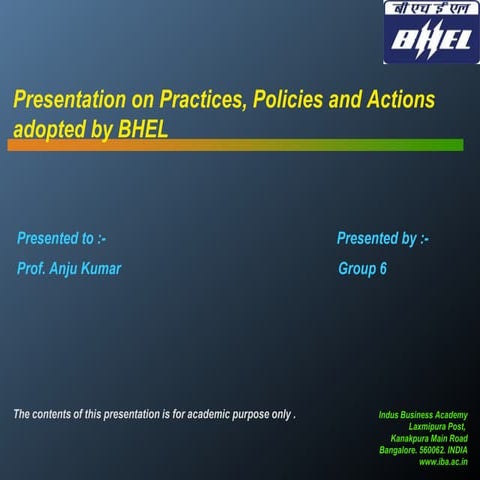 बी एच ई एल
BHEL

Presentation on Practices, Policies and Actions adopted by BHEL

Presented to :-
Prof. Anju Kumar

Presented by :-
Group 6

The contents of this presentation is for academic purpose only .

Indus Business Academy
Laxmipura Post,
Kanakpura Main Road
Bangalore. 560062. INDIA
www.iba.ac.in